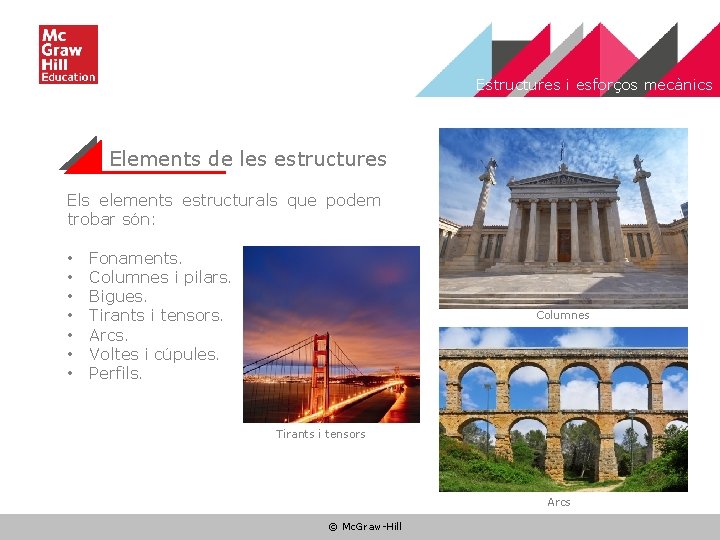 Mc Graw Hill Education

Estructures i esforços mecànics

Elements de les estructures

Els elements estructurals que podem trobar són:

• Fonaments.
• Columnes i pilars.
• Bigues.
• Tirants i tensors.
• Arcs.
• Voltes i cúpules.
• Perfils.

Tirants i tensors

Columnes

Arcs

© McGraw-Hill